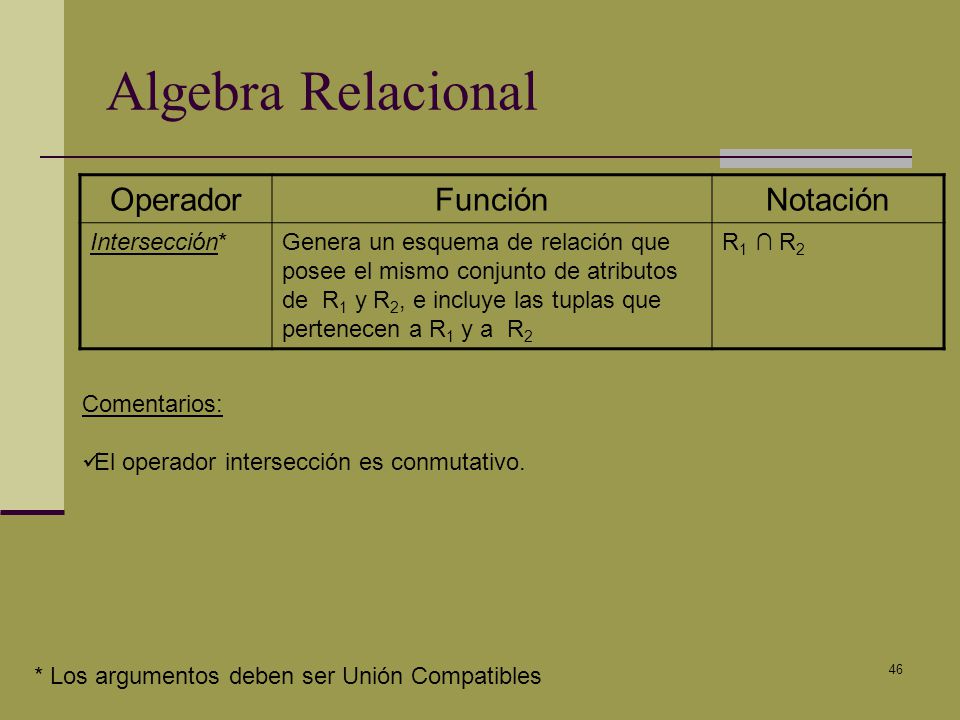 Algebra Relacional

| Operador | Función | Notación |
|---|---|---|
| Intersección* | Genera un esquema de relación que posee el mismo conjunto de atributos de $R_1$ y $R_2$, e incluye las tuplas que pertenecen a $R_1$ y a $R_2$ | $R_1 \cap R_2$ |

Comentarios:

✓El operador intersección es conmutativo.

* Los argumentos deben ser Unión Compatibles

46